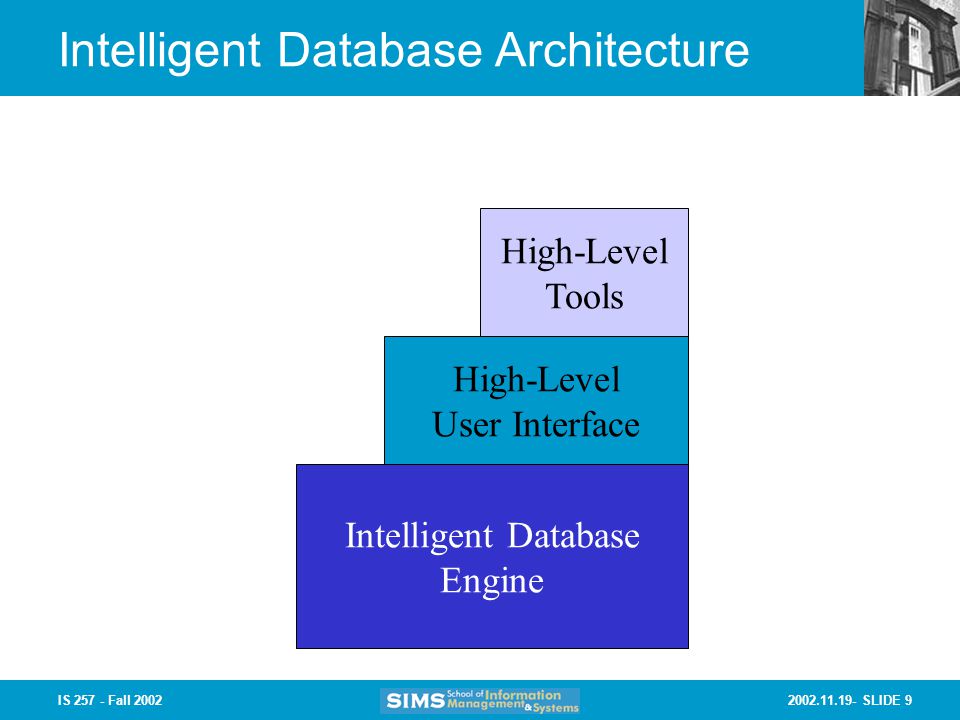 Intelligent Database Architecture

High-Level Tools

High-Level User Interface

Intelligent Database Engine

IS 257 - Fall 2002

SIMS School of Information Management & Systems

2002.11.19- SLIDE 9